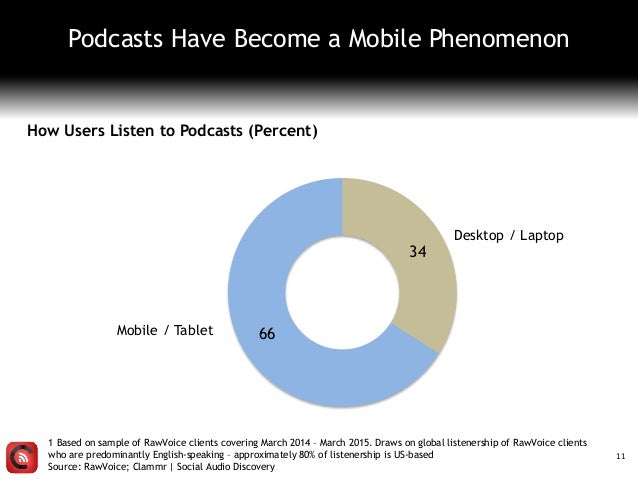 Podcasts Have Become a Mobile Phenomenon

How Users Listen to Podcasts (Percent)

Desktop / Laptop

34

Mobile / Tablet

66

1 Based on sample of RawVoice clients covering March 2014 – March 2015. Draws on global listenership of RawVoice clients who are predominantly English-speaking – approximately 80% of listenership is US-based
Source: RawVoice; Clammr | Social Audio Discovery

11